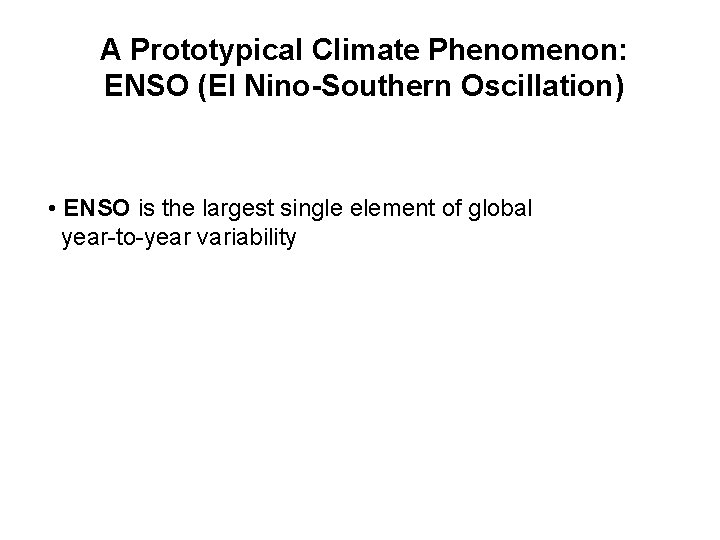 A Prototypical Climate Phenomenon:
ENSO (El Nino-Southern Oscillation)

• ENSO is the largest single element of global year-to-year variability